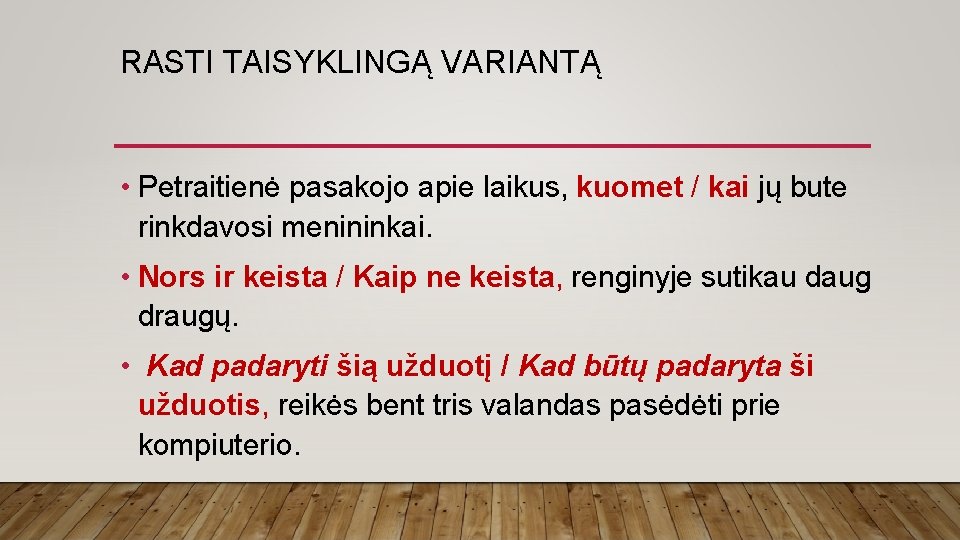 RASTI TAISYKLINGĄ VARIANTĄ

• Petraitienė pasakojo apie laikus, kuomet / kai jų bute rinkdavosi menininkai.

• Nors ir keista / Kaip ne keista, renginyje sutikau daug draugų.

• Kad padaryti šią užduotį / Kad būtų padaryta ši užduotis, reikės bent tris valandas pasėdėti prie kompiuterio.